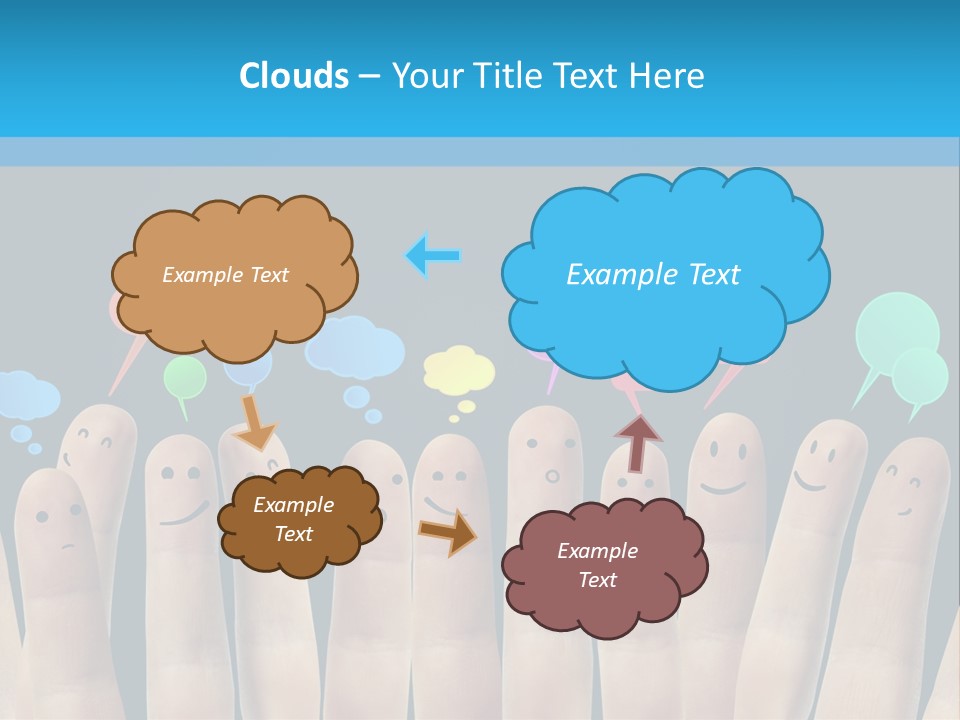 Clouds – Your Title Text Here

Example Text

Example Text

Example Text

Example Text